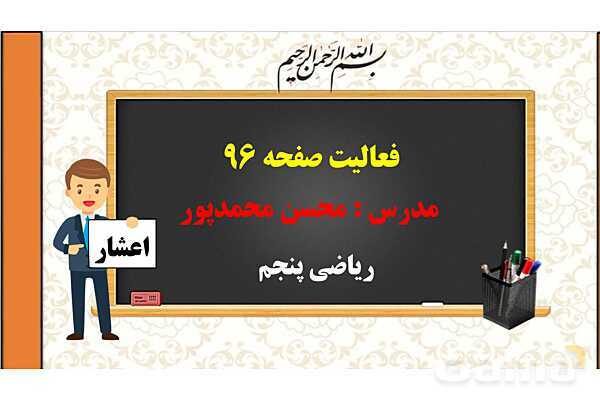 بسم الله الرحمن الرحیم

فعالیت صفحه ۹۶

مدرس : محسن محمدپور

ریاضی پنجم

اعشار